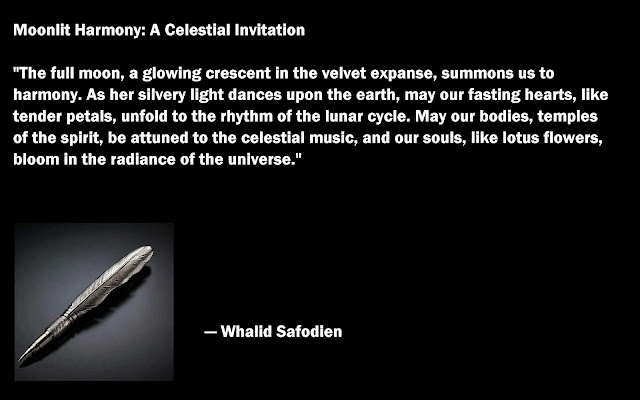 Moonlit Harmony: A Celestial Invitation

"The full moon, a glowing crescent in the velvet expanse, summons us to harmony. As her silvery light dances upon the earth, may our fasting hearts, like tender petals, unfold to the rhythm of the lunar cycle. May our bodies, temples of the spirit, be attuned to the celestial music, and our souls, like lotus flowers, bloom in the radiance of the universe."

— Whalid Safodien